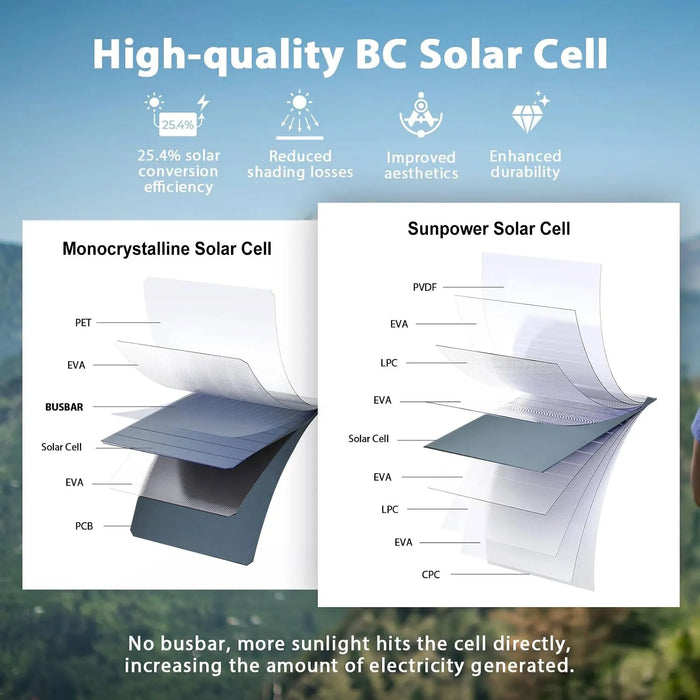 High-quality BC Solar Cell

25.4%

25.4% solar conversion efficiency

Reduced shading losses

Improved aesthetics

Enhanced durability

Monocrystalline Solar Cell

PET

EVA

BUSBAR

Solar Cell

EVA

PCB

Sunpower Solar Cell

PVDF

EVA

LPC

EVA

Solar Cell

EVA

LPC

EVA

CPC

No busbar, more sunlight hits the cell directly, increasing the amount of electricity generated.